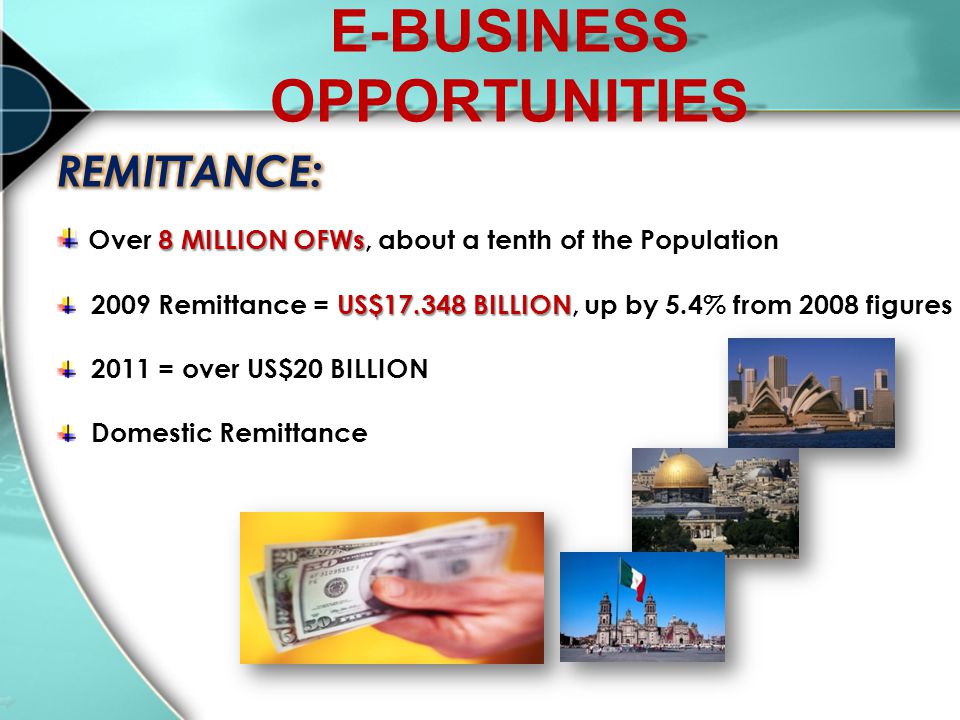 E-BUSINESS OPPORTUNITIES

REMITTANCE:

Over 8 MILLION OFWs, about a tenth of the Population

2009 Remittance = US$17.348 BILLION, up by 5.4% from 2008 figures

2011 = over US$20 BILLION

Domestic Remittance